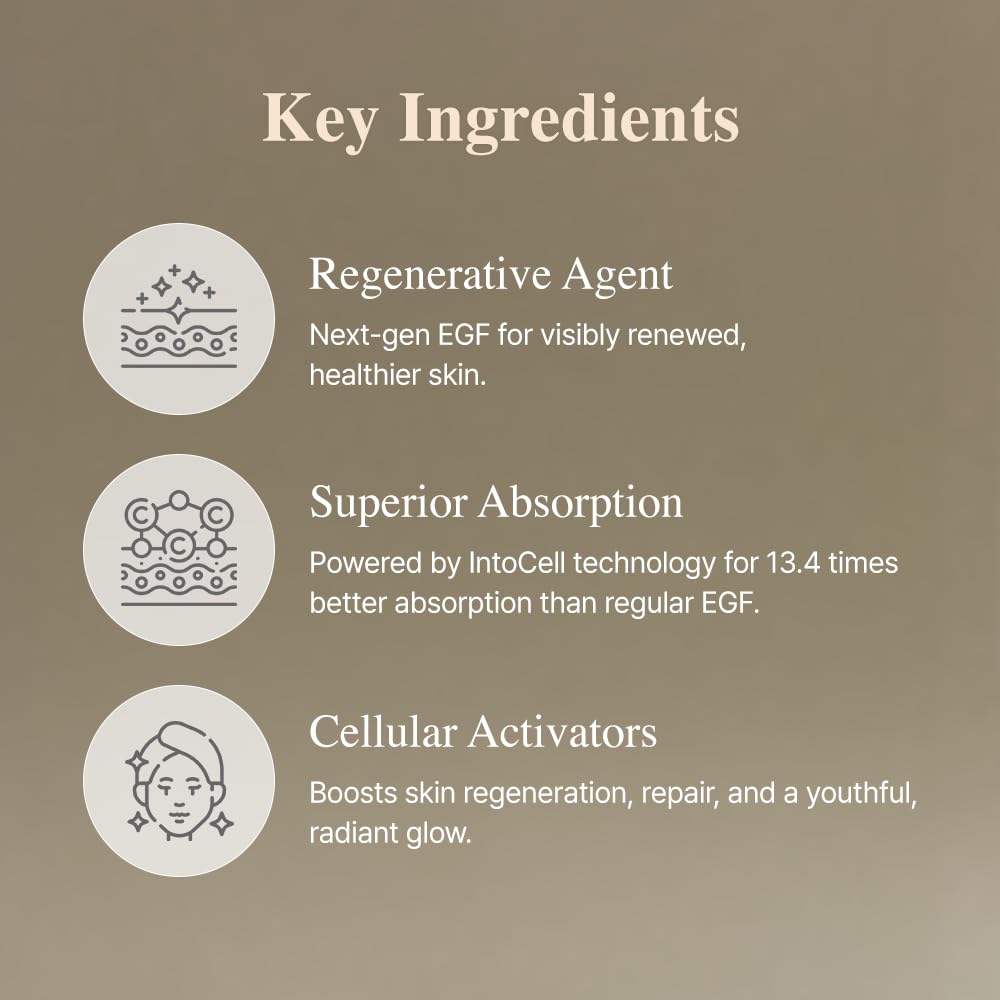 Key Ingredients

Regenerative Agent

Next-gen EGF for visibly renewed, healthier skin.

Superior Absorption

Powered by IntoCell technology for 13.4 times better absorption than regular EGF.

Cellular Activators

Boosts skin regeneration, repair, and a youthful, radiant glow.